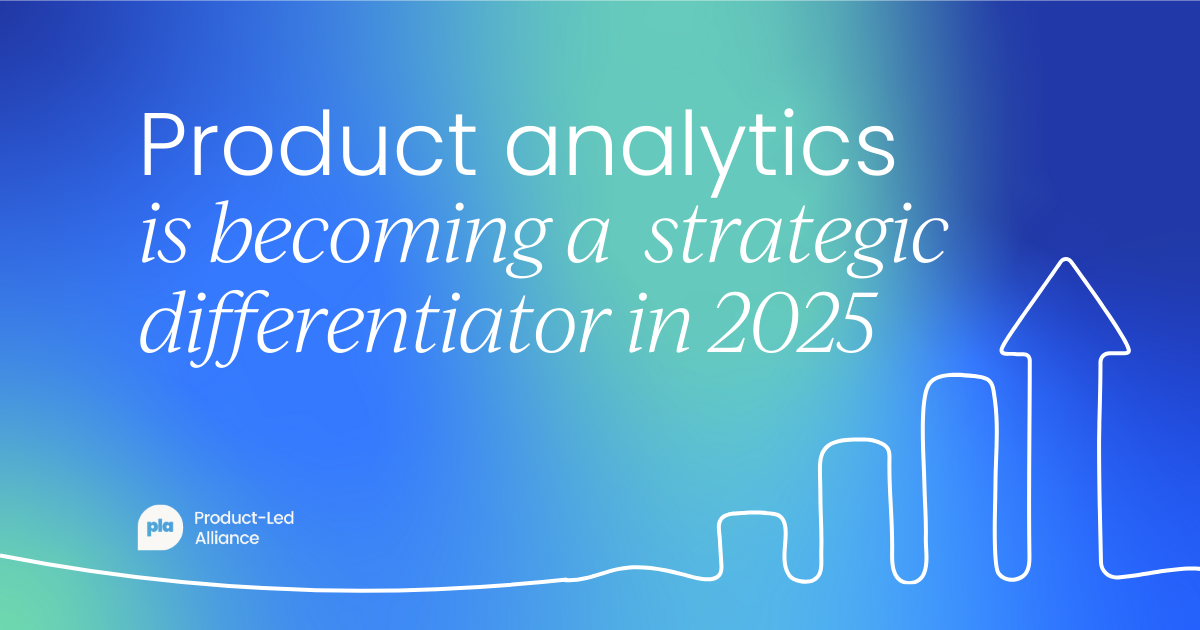 Product analytics
is becoming a strategic differentiator in 2025

pla
Product-Led
Alliance